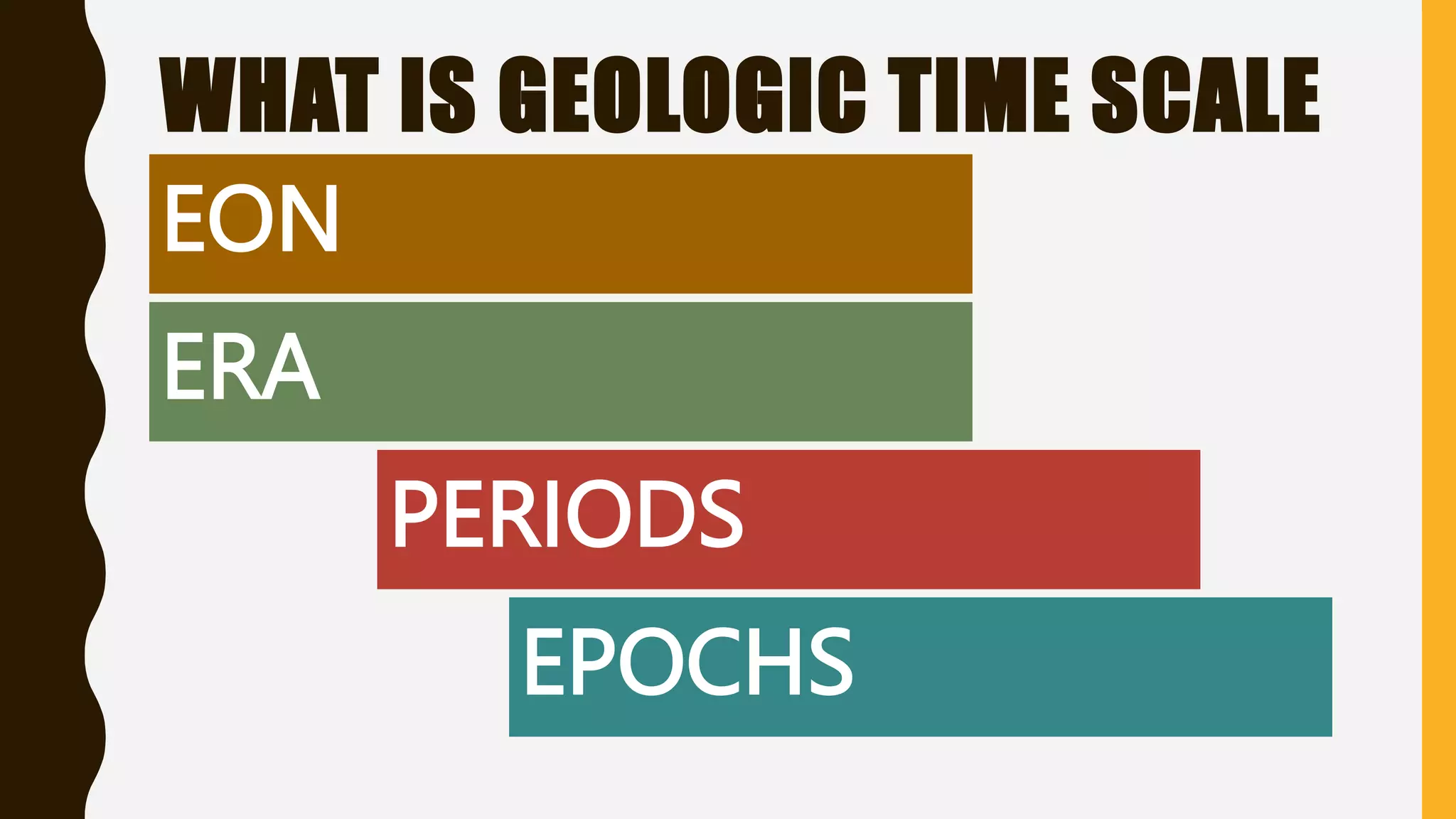 WHAT IS GEOLOGIC TIME SCALE

EON

ERA

PERIODS

EPOCHS